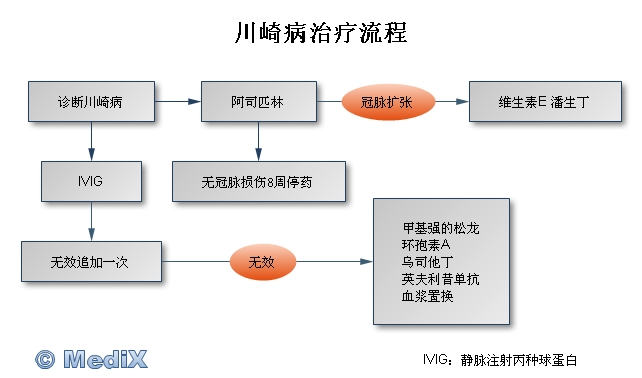 川崎病治疗流程

诊断川崎病

阿司匹林

冠脉扩张

维生素E 潘生丁

IVIG

无冠脉损伤8周停药

无效追加一次

无效

甲基强的松龙
环孢素A
乌司他丁
英夫利昔单抗
血浆置换

© MediX

IVIG：静脉注射丙种球蛋白